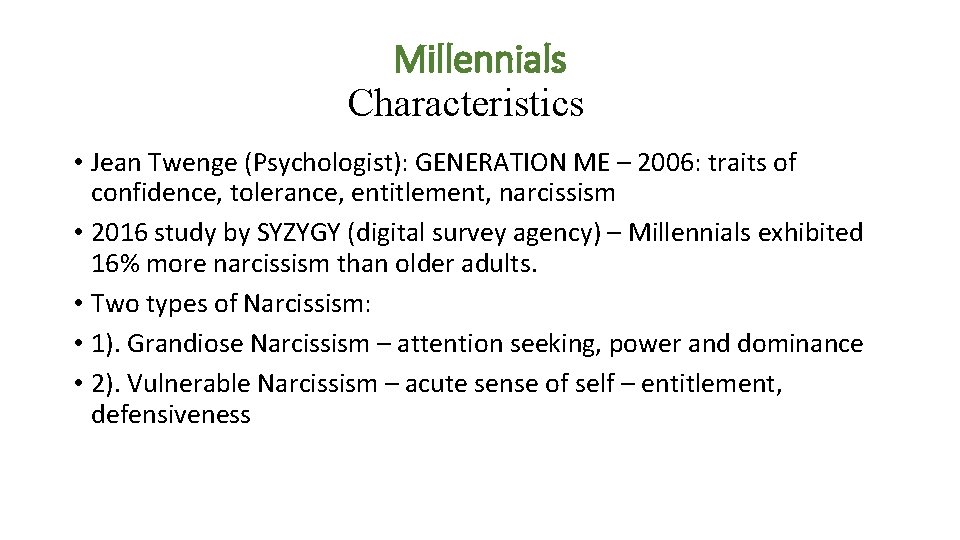 Millennials
Characteristics

• Jean Twenge (Psychologist): GENERATION ME – 2006: traits of confidence, tolerance, entitlement, narcissism
• 2016 study by SYZYGY (digital survey agency) – Millennials exhibited 16% more narcissism than older adults.
• Two types of Narcissism:
• 1). Grandiose Narcissism – attention seeking, power and dominance
• 2). Vulnerable Narcissism – acute sense of self – entitlement, defensiveness